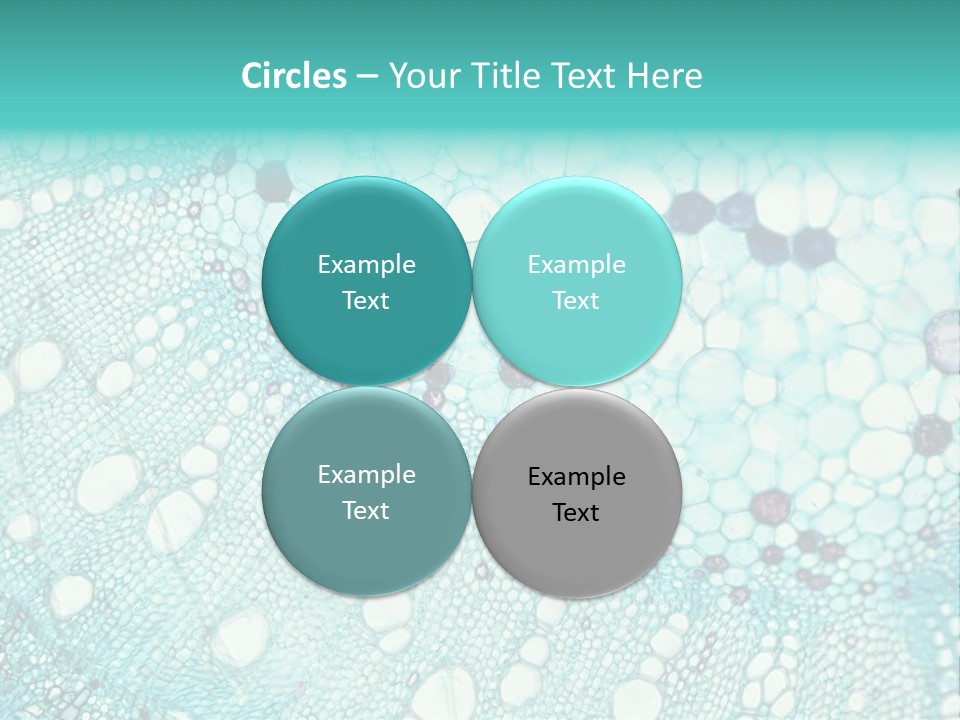 Circles – Your Title Text Here

Example Text

Example Text

Example Text

Example Text